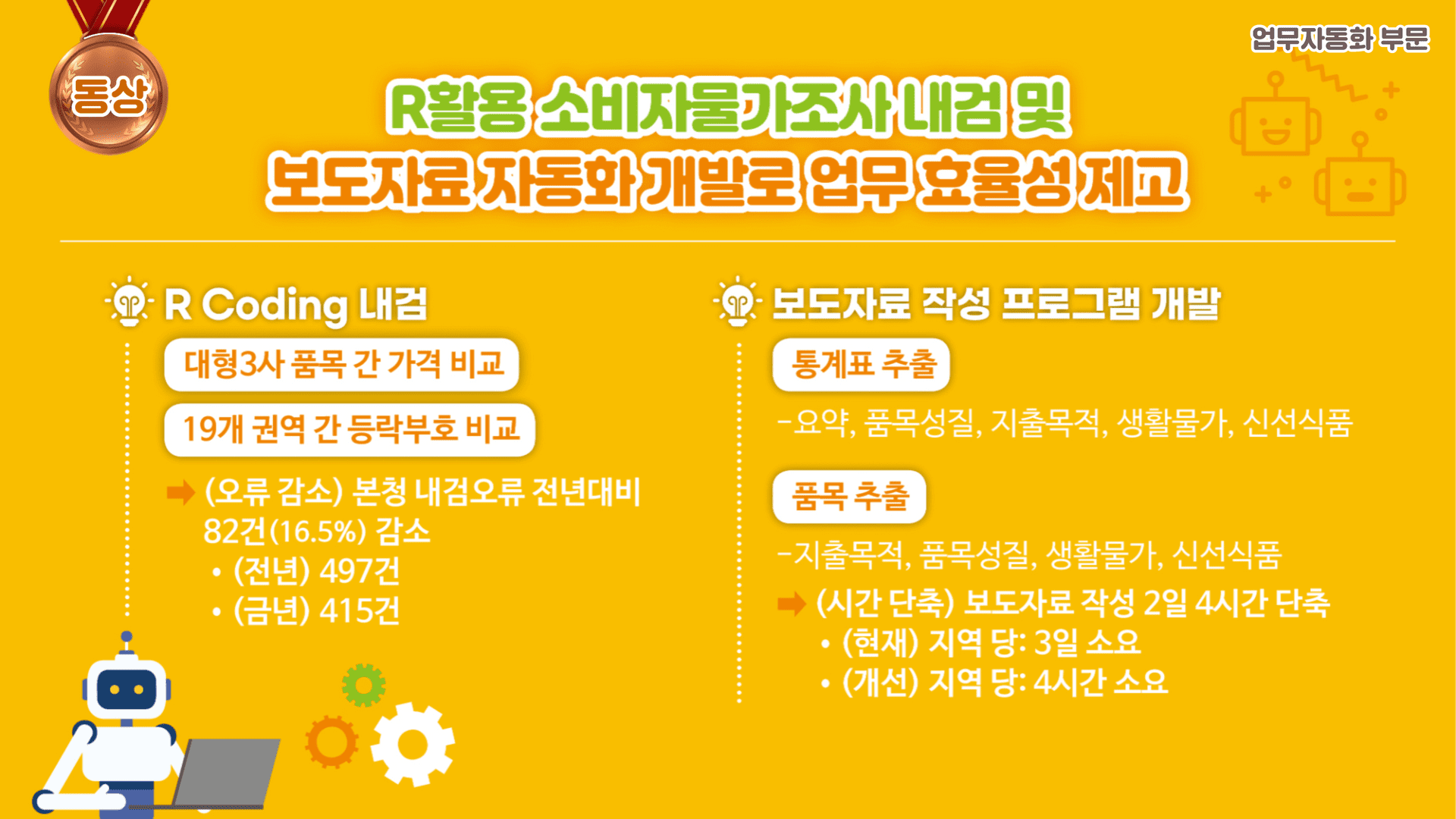 동상

업무자동화 부문

R활용 소비자물가조사 내검 및
보도자료 자동화 개발로 업무 효율성 제고

R Coding 내검

대형3사 품목 간 가격 비교

19개 권역 간 등락부호 비교

(오류 감소) 본청 내검오류 전년대비 82건(16.5%) 감소
• (전년) 497건
• (금년) 415건

보도자료 작성 프로그램 개발

통계표 추출

-요약, 품목성질, 지출목적, 생활물가, 신선식품

품목 추출

-지출목적, 품목성질, 생활물가, 신선식품

(시간 단축) 보도자료 작성 2일 4시간 단축
• (현재) 지역 당: 3일 소요
• (개선) 지역 당: 4시간 소요